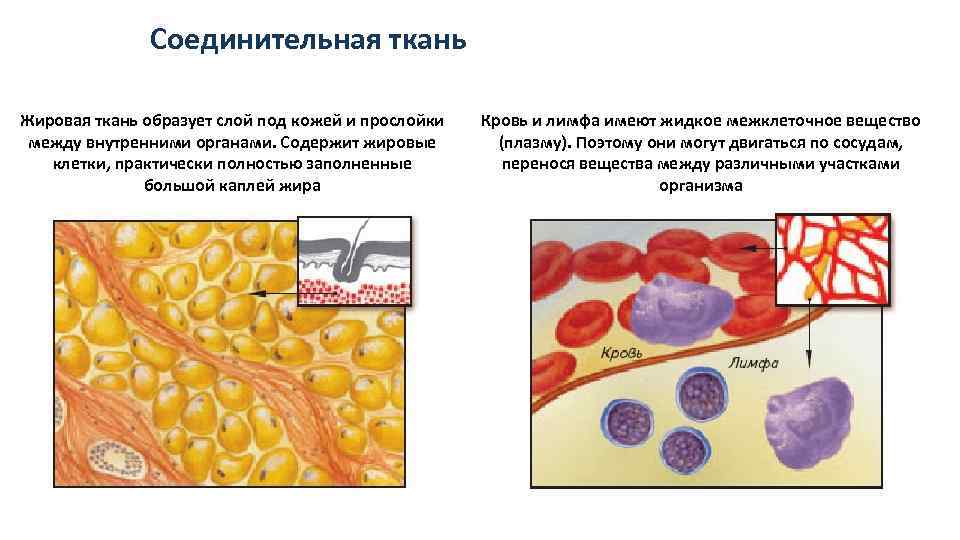 Соединительная ткань

Жировая ткань образует слой под кожей и прослойки между внутренними органами. Содержит жировые клетки, практически полностью заполненные большой каплей жира

Кровь и лимфа имеют жидкое межклеточное вещество (плазму). Поэтому они могут двигаться по сосудам, перенося вещества между различными участками организма

Кровь

Лимфа